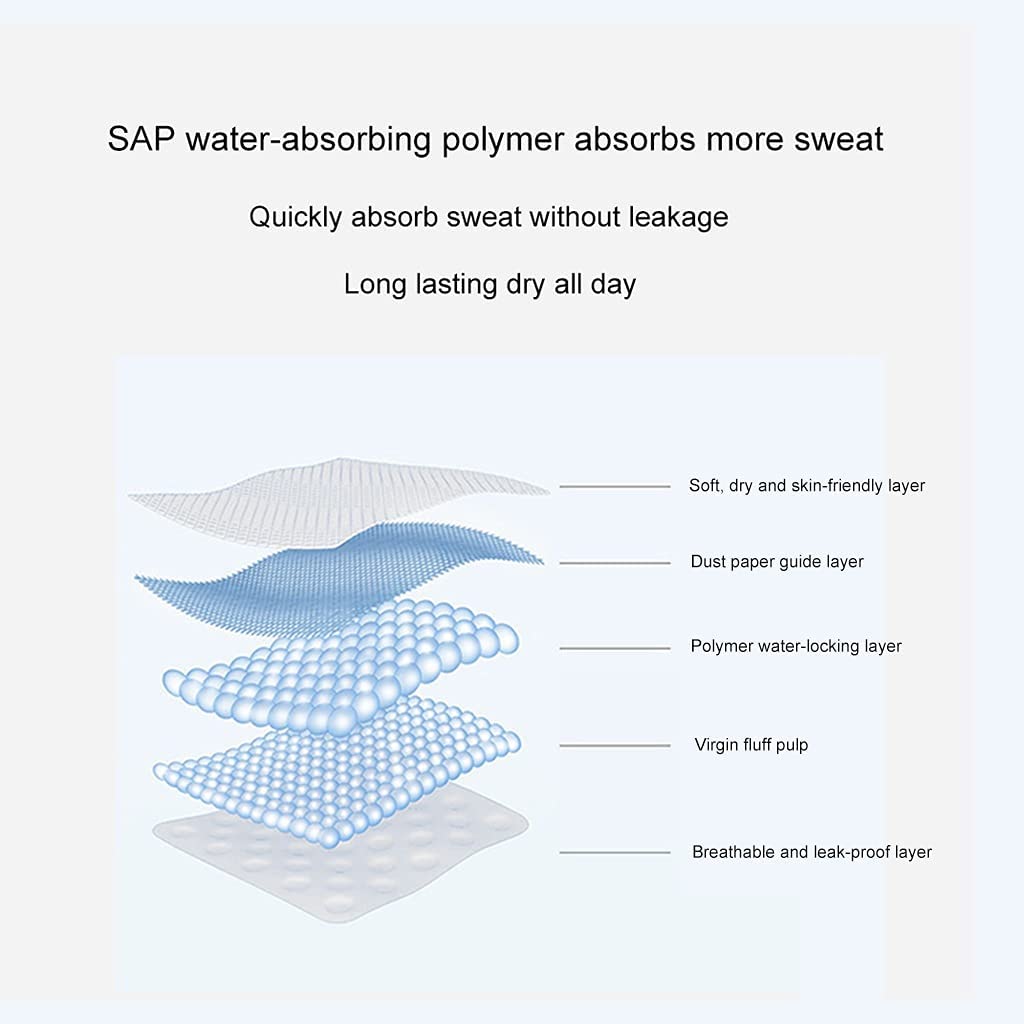 SAP water-absorbing polymer absorbs more sweat

Quickly absorb sweat without leakage

Long lasting dry all day

Soft, dry and skin-friendly layer

Dust paper guide layer

Polymer water-locking layer

Virgin fluff pulp

Breathable and leak-proof layer